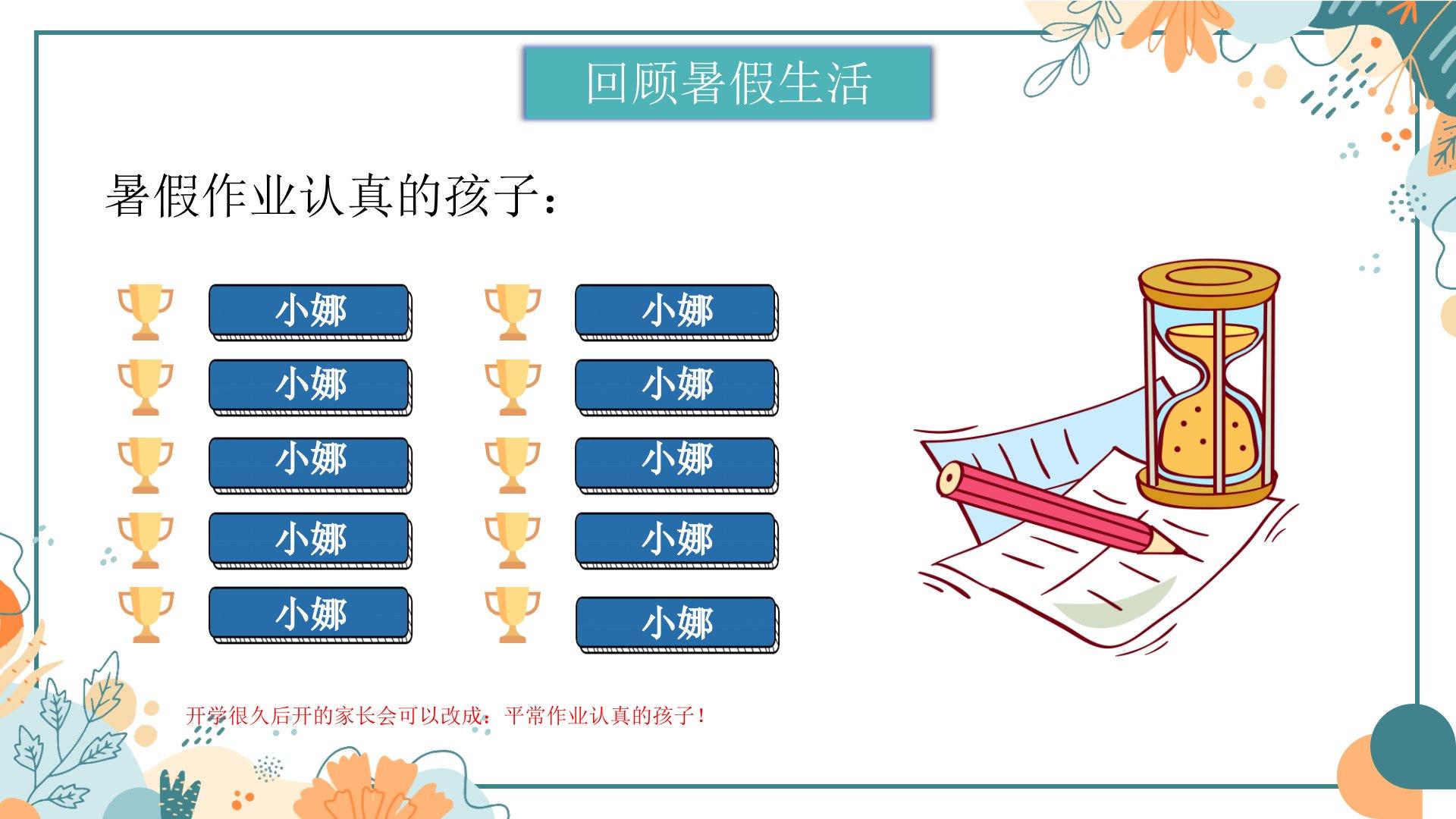 回顾暑假生活

暑假作业认真的孩子：

小娜

小娜

小娜

小娜

小娜

小娜

小娜

小娜

小娜

小娜

开学很久后开的家长会可以改成：平常作业认真的孩子！